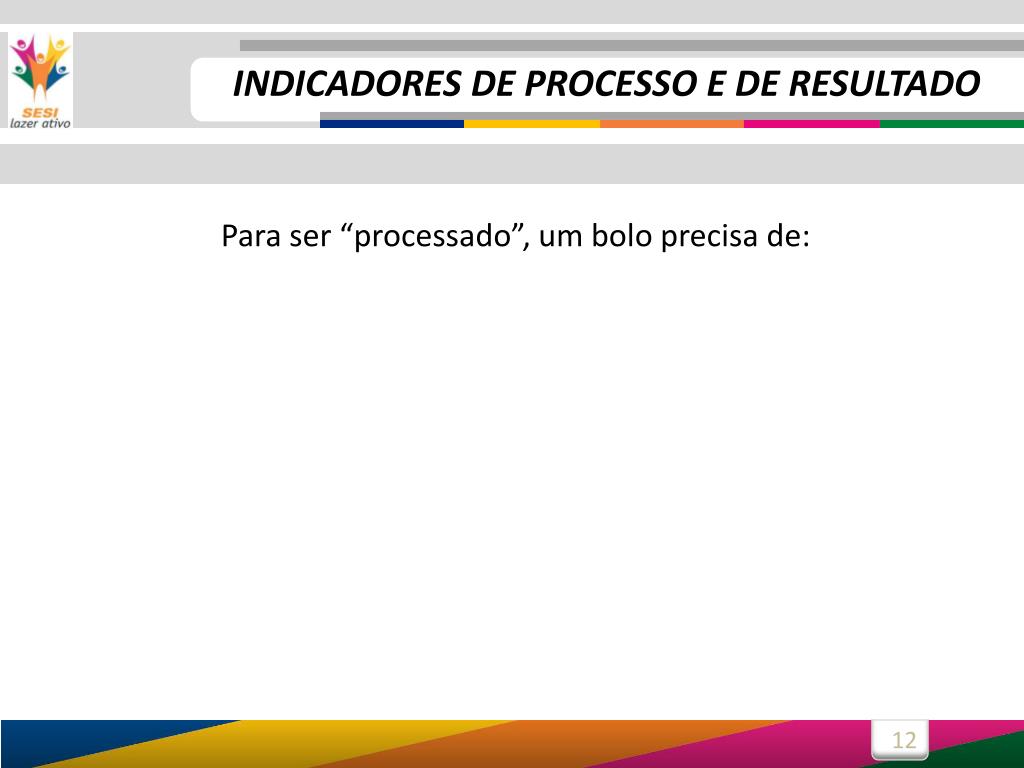 SESI
lazer ativo

INDICADORES DE PROCESSO E DE RESULTADO

Para ser “processado”, um bolo precisa de:

12